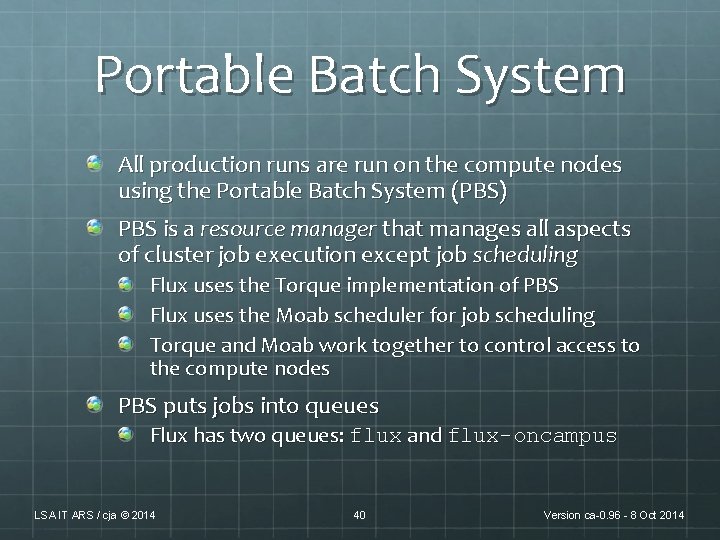 Portable Batch System

All production runs are run on the compute nodes using the Portable Batch System (PBS)

PBS is a resource manager that manages all aspects of cluster job execution except job scheduling

Flux uses the Torque implementation of PBS

Flux uses the Moab scheduler for job scheduling

Torque and Moab work together to control access to the compute nodes

PBS puts jobs into queues

Flux has two queues: flux and flux-oncampus

LSA IT ARS / cja © 2014

40

Version ca-0.96 - 8 Oct 2014